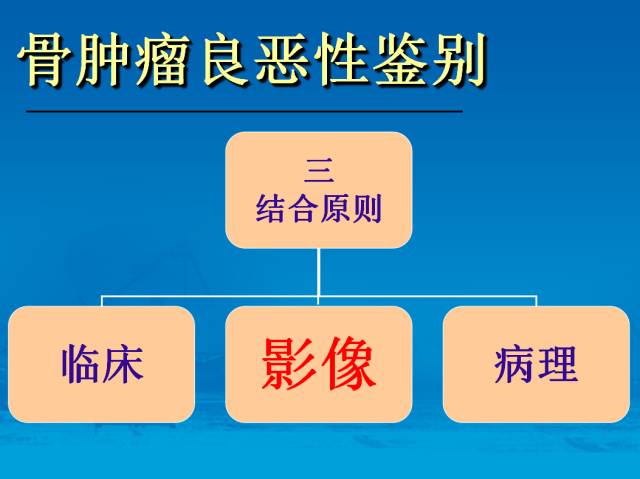 骨肿瘤良恶性鉴别

三
结合原则

临床

影像

病理